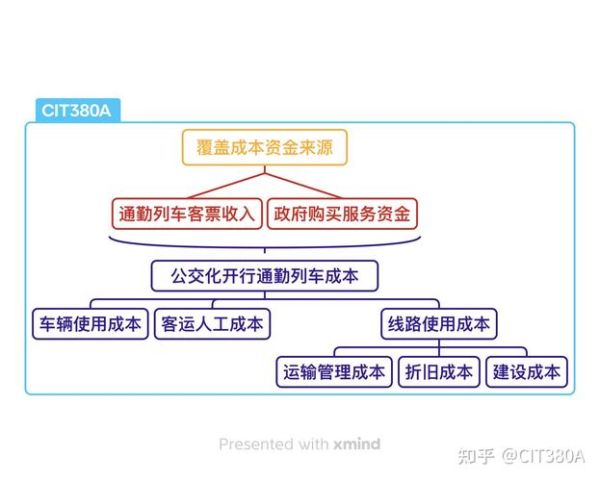 CIT380A

覆盖成本资金来源

通勤列车客票收入

政府购买服务资金

公交化开行通勤列车成本

车辆使用成本

客运人工成本

线路使用成本

运输管理成本

折旧成本

建设成本

Presented with xmind

知乎 @CIT380A